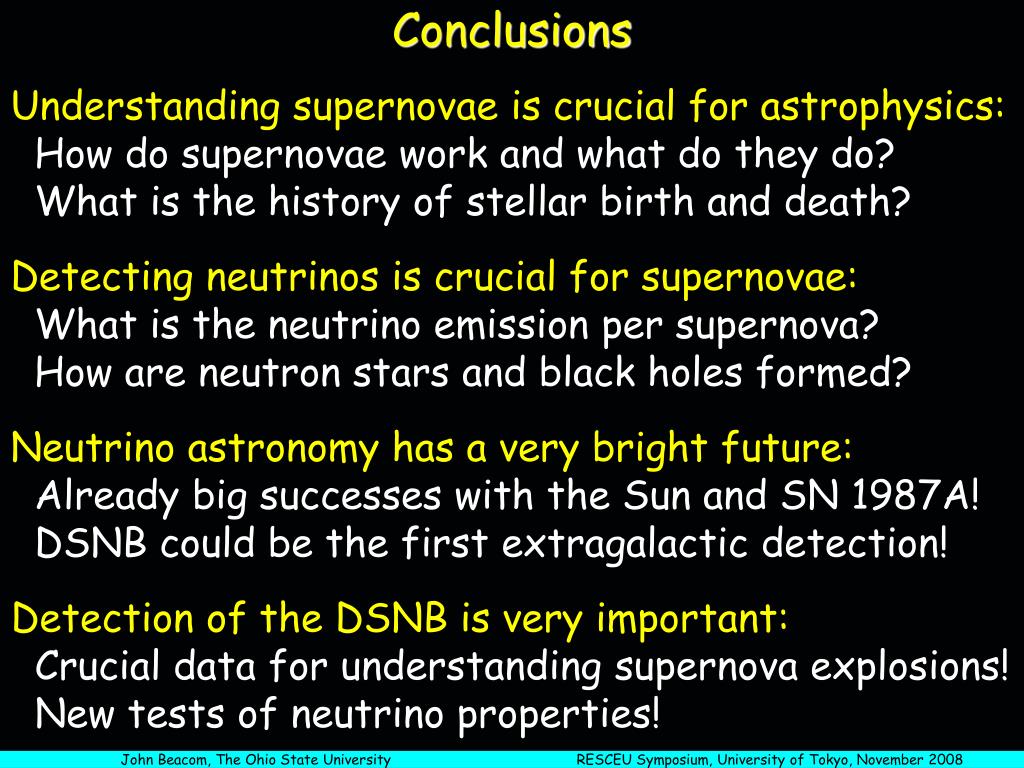 Conclusions

Understanding supernovae is crucial for astrophysics:
How do supernovae work and what do they do?
What is the history of stellar birth and death?

Detecting neutrinos is crucial for supernovae:
What is the neutrino emission per supernova?
How are neutron stars and black holes formed?

Neutrino astronomy has a very bright future:
Already big successes with the Sun and SN 1987A!
DSNB could be the first extragalactic detection!

Detection of the DSNB is very important:
Crucial data for understanding supernova explosions!
New tests of neutrino properties!

John Beacom, The Ohio State University

RESCEU Symposium, University of Tokyo, November 2008